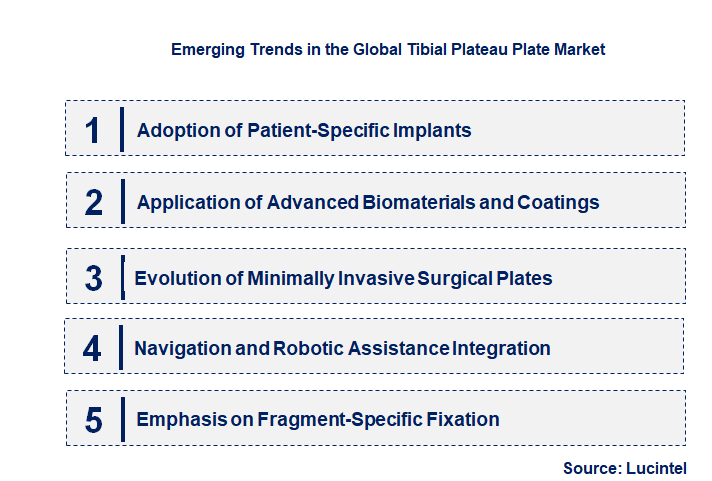 Emerging Trends in the Global Tibial Plateau Plate Market

1 Adoption of Patient-Specific Implants

2 Application of Advanced Biomaterials and Coatings

3 Evolution of Minimally Invasive Surgical Plates

4 Navigation and Robotic Assistance Integration

5 Emphasis on Fragment-Specific Fixation

Source: Lucintel